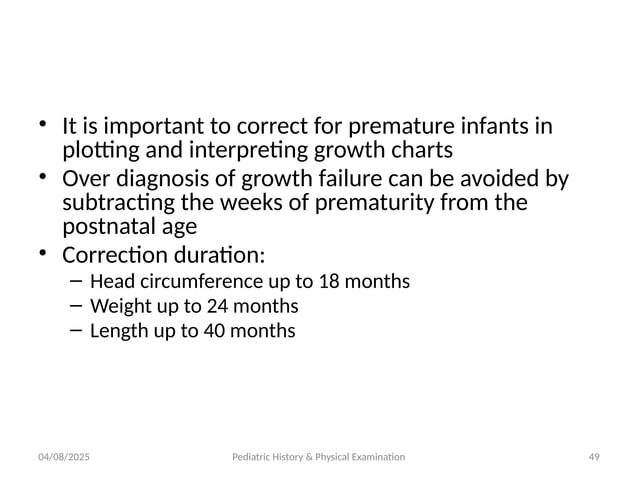 • It is important to correct for premature infants in plotting and interpreting growth charts
• Over diagnosis of growth failure can be avoided by subtracting the weeks of prematurity from the postnatal age
• Correction duration:
– Head circumference up to 18 months
– Weight up to 24 months
– Length up to 40 months

04/08/2025 Pediatric History & Physical Examination 49